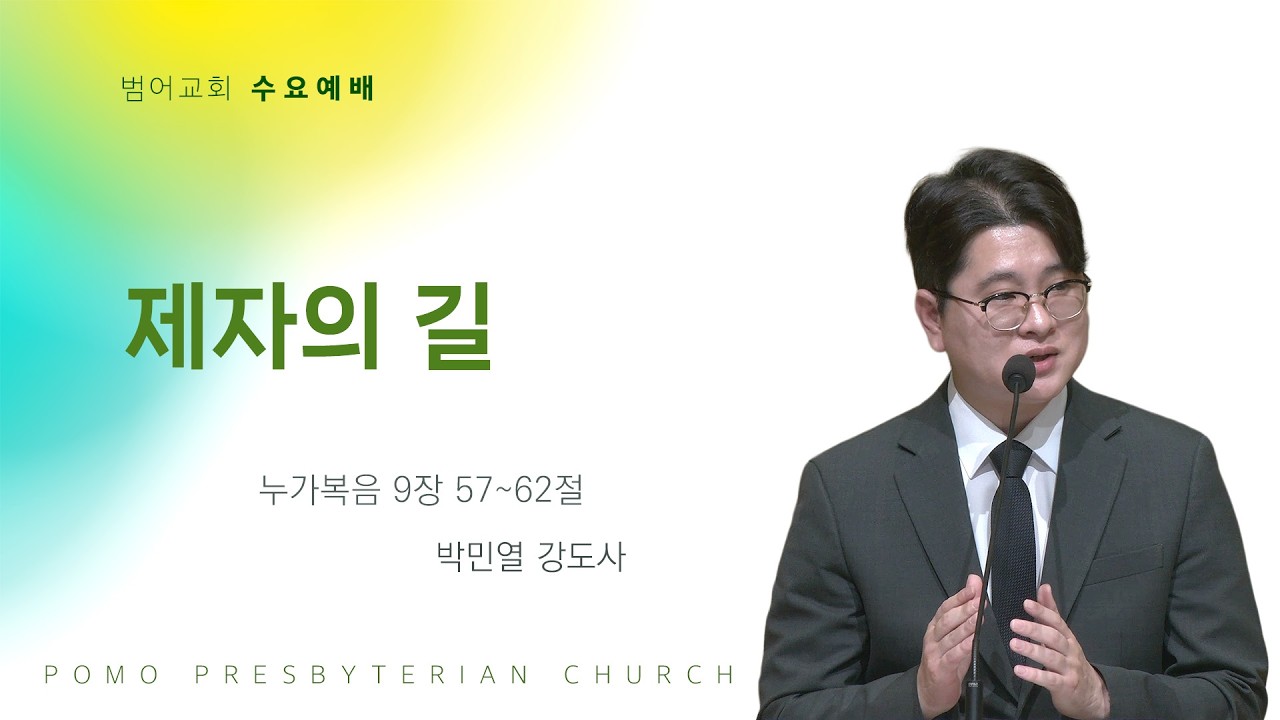 범어교회 수요예배

제자의 길

누가복음 9장 57~62절

박민열 강도사

POMO PRESBYTERIAN CHURCH